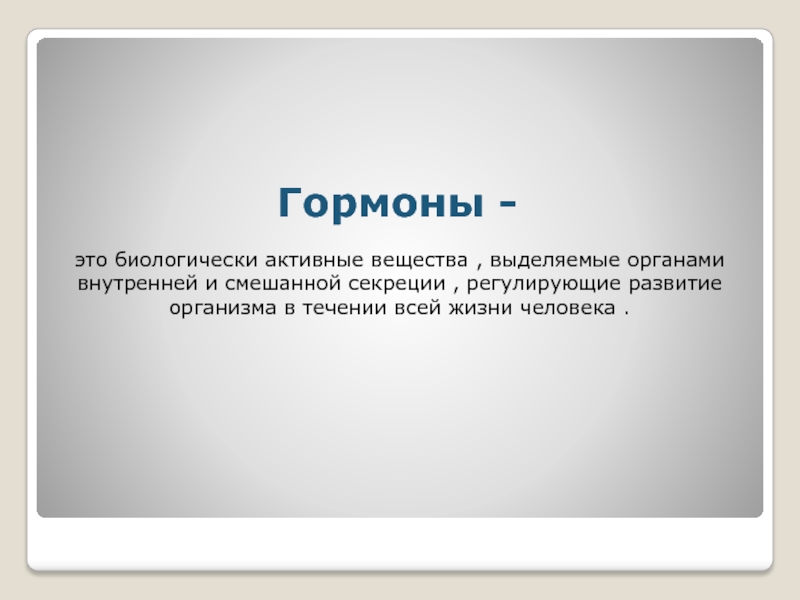 Гормоны -

это биологически активные вещества , выделяемые органами внутренней и смешанной секреции , регулирующие развитие организма в течении всей жизни человека .